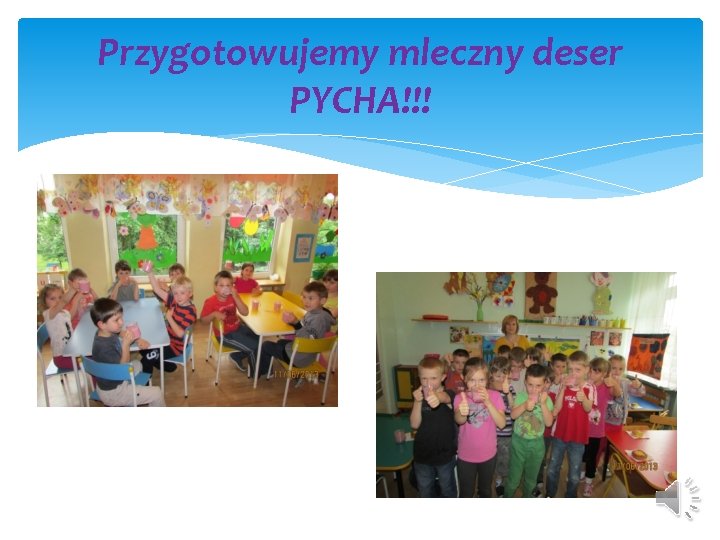 Przygotowujemy mleczny deser PYCHA!!!